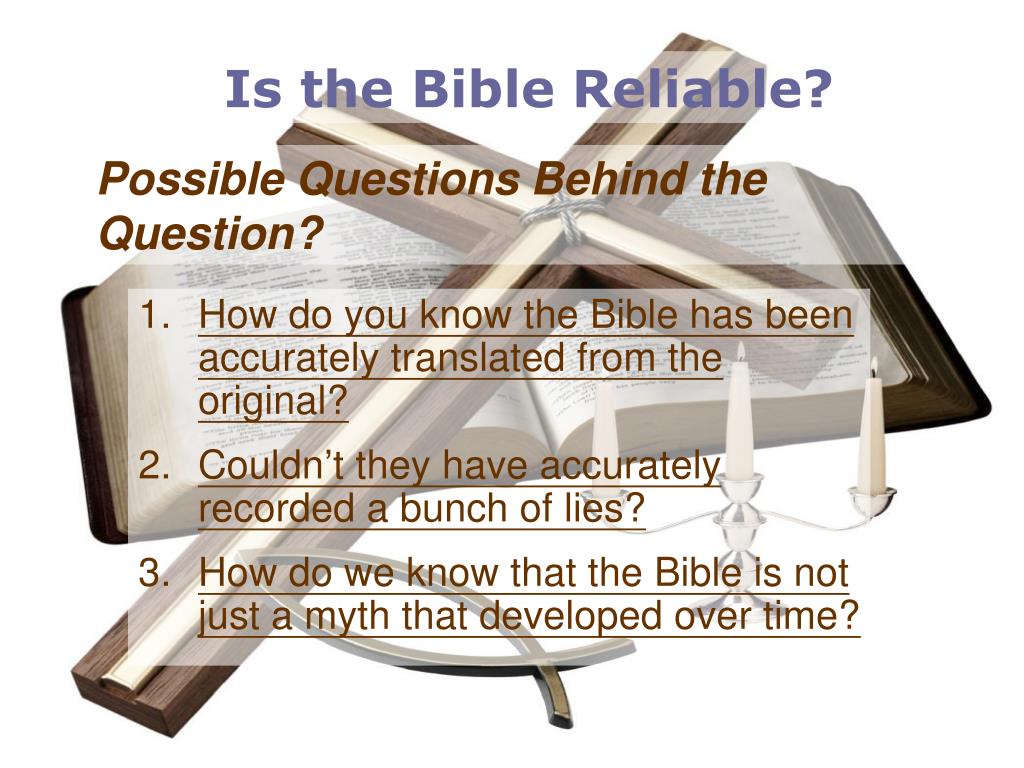 Is the Bible Reliable?

Possible Questions Behind the Question?

1. How do you know the Bible has been accurately translated from the original?

2. Couldn’t they have accurately recorded a bunch of lies?

3. How do we know that the Bible is not just a myth that developed over time?